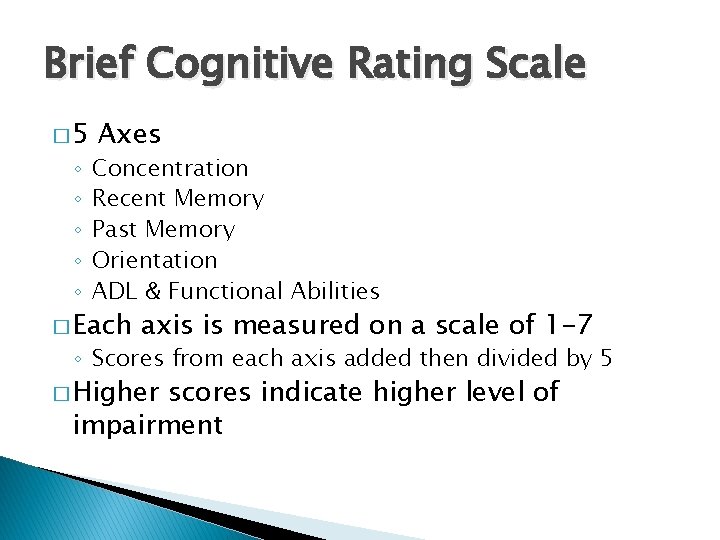 Brief Cognitive Rating Scale

□ 5 Axes
◦ Concentration
◦ Recent Memory
◦ Past Memory
◦ Orientation
◦ ADL & Functional Abilities

□ Each axis is measured on a scale of 1-7
◦ Scores from each axis added then divided by 5

□ Higher scores indicate higher level of impairment